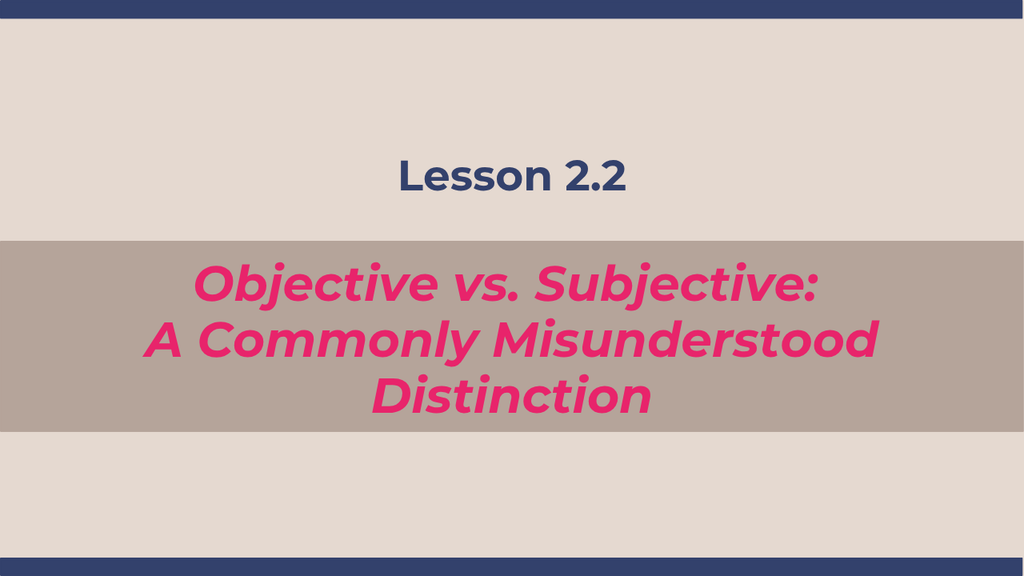 Lesson 2.2

Objective vs. Subjective: A Commonly Misunderstood Distinction